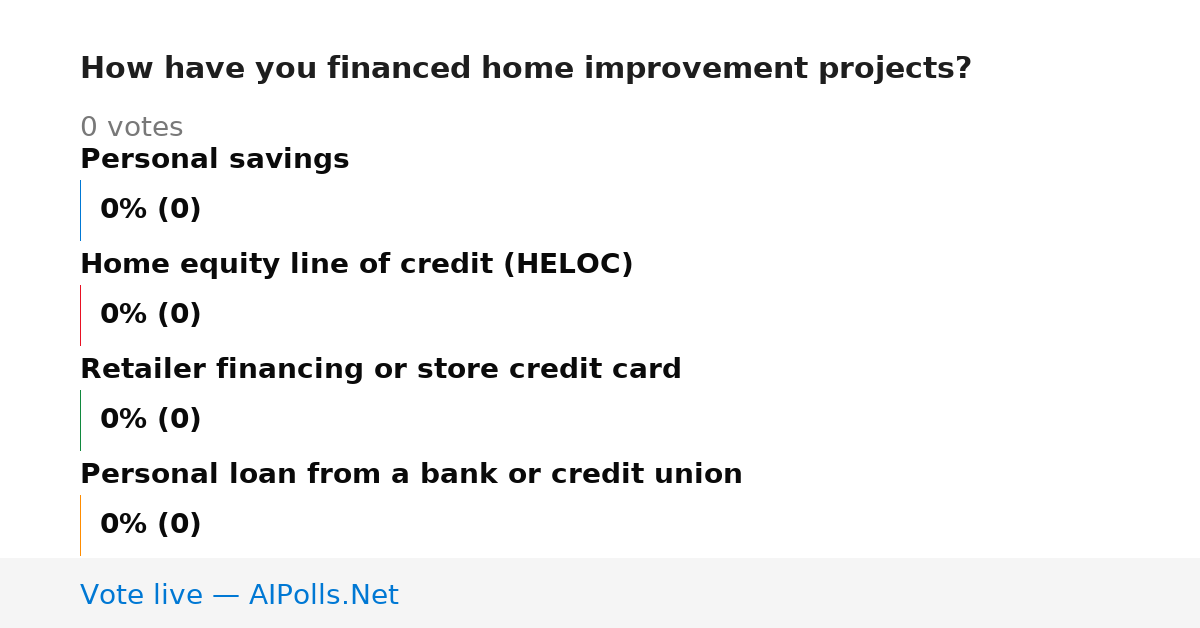 How have you financed home improvement projects?

0 votes

Personal savings

0% (0)

Home equity line of credit (HELOC)

0% (0)

Retailer financing or store credit card

0% (0)

Personal loan from a bank or credit union

0% (0)

Vote live — AIPolls.Net